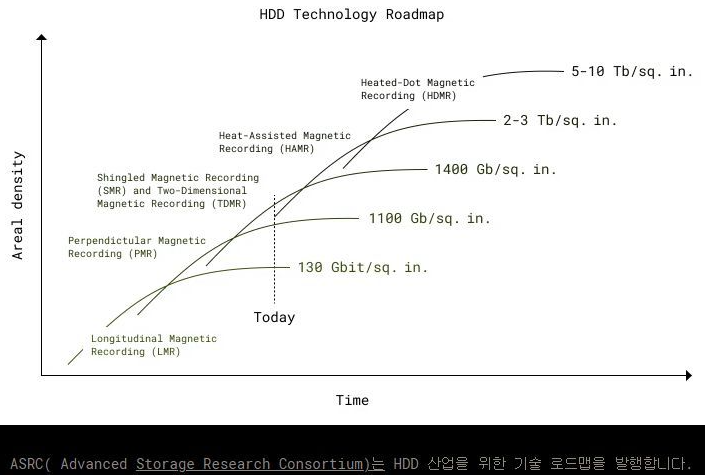 HDD Technology Roadmap

Areal density

Heated-Dot Magnetic Recording (HDMR)

5-10 Tb/sq. in.

Heat-Assisted Magnetic Recording (HAMR)

2-3 Tb/sq. in.

Shingled Magnetic Recording (SMR) and Two-Dimensional Magnetic Recording (TDMR)

1400 Gb/sq. in.

Perpendictular Magnetic Recording (PMR)

1100 Gb/sq. in.

130 Gbit/sq. in.

Today

Longitudinal Magnetic Recording (LMR)

Time

ASRC( Advanced Storage Research Consortium)는 HDD 산업을 위한 기술 로드맵을 발행합니다.